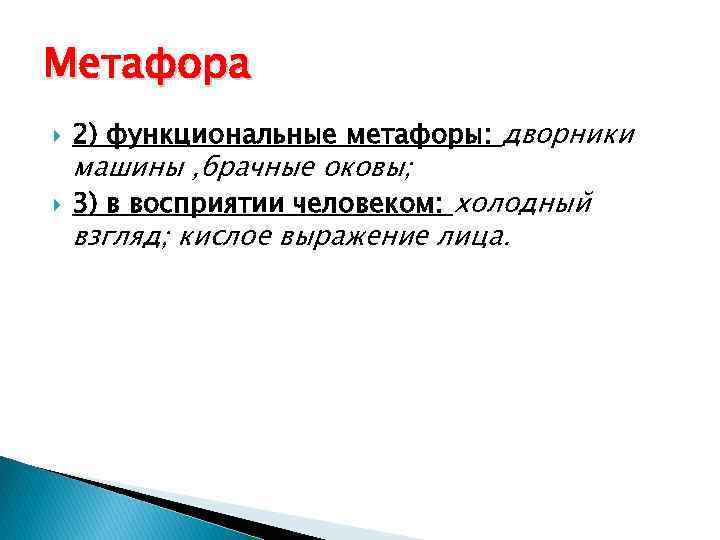 Метафора

2) функциональные метафоры: дворники машины ,брачные оковы;

3) в восприятии человеком: холодный взгляд; кислое выражение лица.